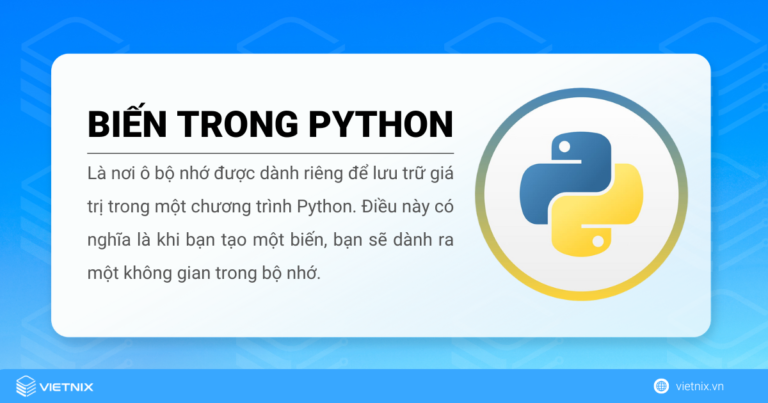 BIẾN TRONG PYTHON

Là nơi ô bộ nhớ được dành riêng để lưu trữ giá trị trong một chương trình Python. Điều này có nghĩa là khi bạn tạo một biến, bạn sẽ dành ra một không gian trong bộ nhớ.

VIETNIX

vietnix.vn